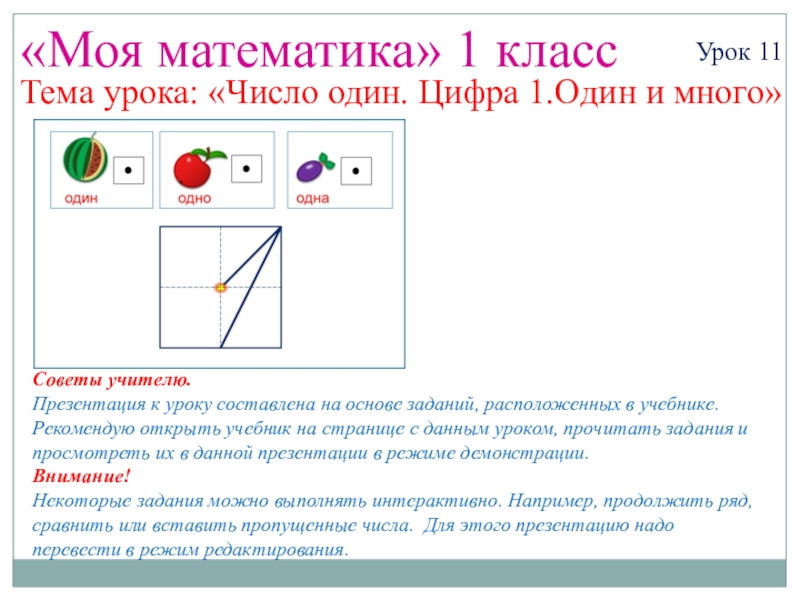 «Моя математика» 1 класс

Урок 11

Тема урока: «Число один. Цифра 1.Один и много»

один

одно

одна

Советы учителю.
Презентация к уроку составлена на основе заданий, расположенных в учебнике. Рекомендую открыть учебник на странице с данным уроком, прочитать задания и просмотреть их в данной презентации в режиме демонстрации.
Внимание!
Некоторые задания можно выполнять интерактивно. Например, продолжить ряд, сравнить или вставить пропущенные числа. Для этого презентацию надо перевести в режим редактирования.